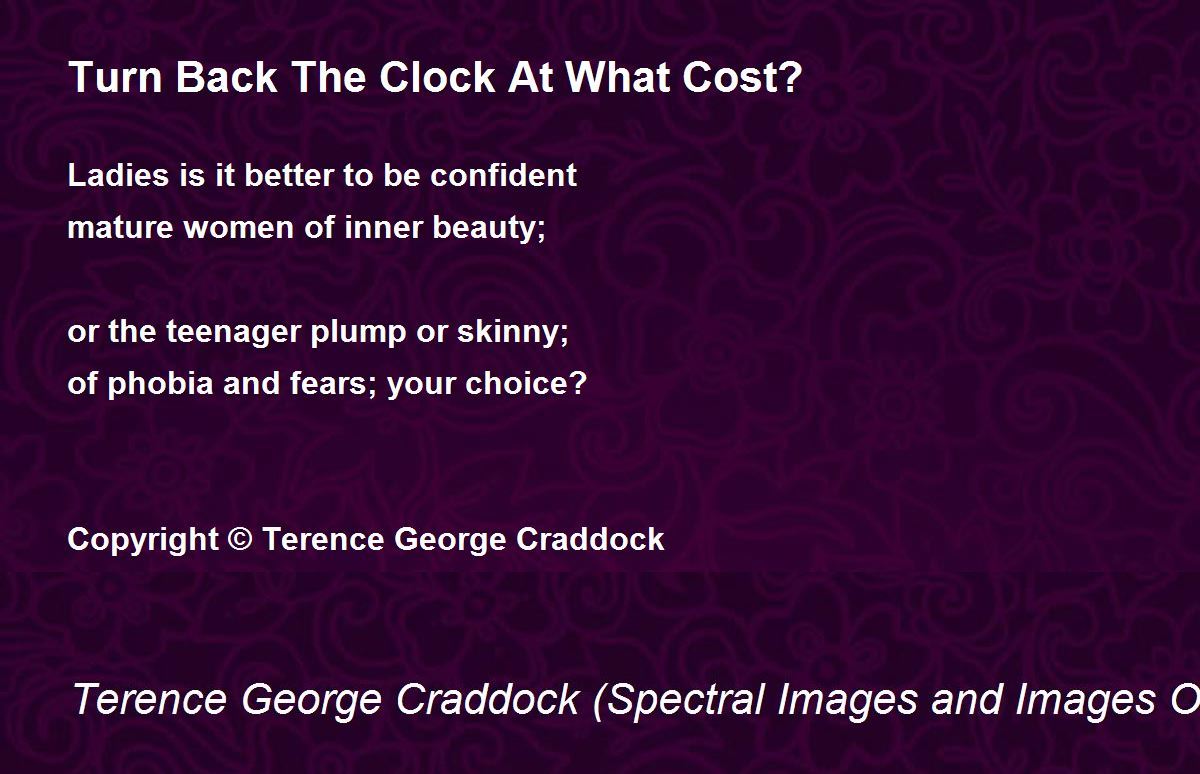 Turn Back The Clock At What Cost?

Ladies is it better to be confident
mature women of inner beauty;

or the teenager plump or skinny;
of phobia and fears; your choice?

Copyright © Terence George Craddock

Terence George Craddock (Spectral Images and Images O